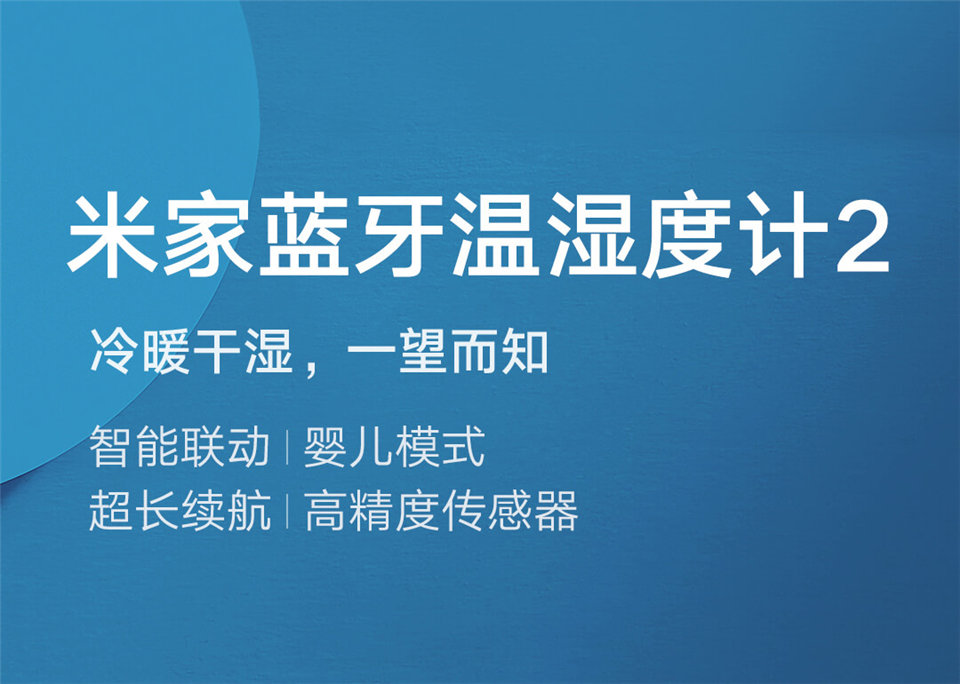 米家蓝牙温湿度计2

冷暖干湿，一望而知

智能联动 | 婴儿模式
超长续航 | 高精度传感器